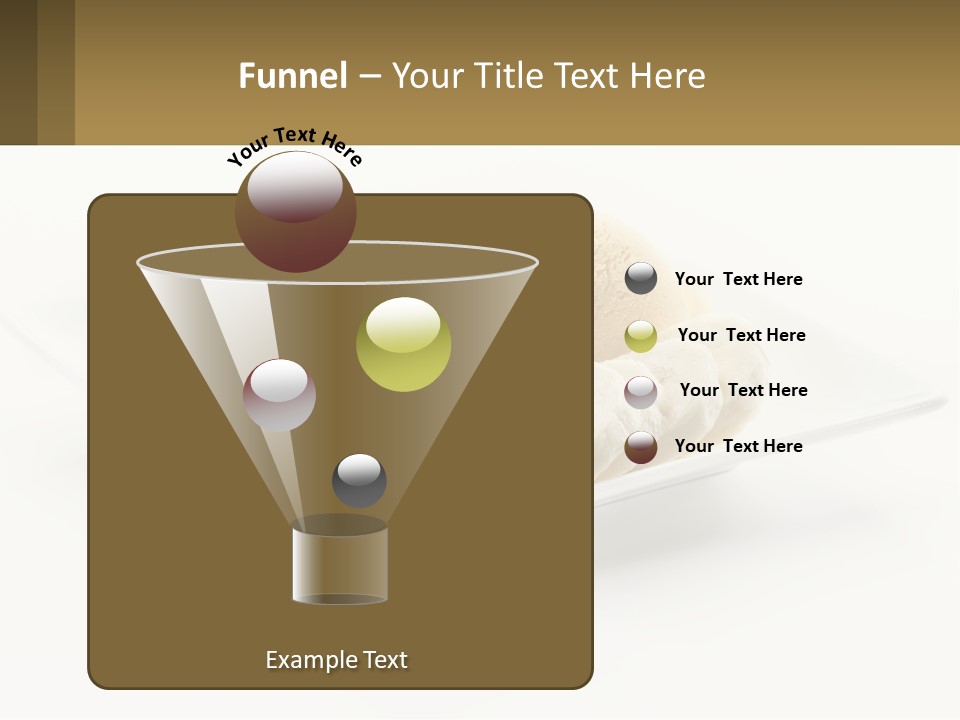 Funnel – Your Title Text Here

Your Text Here

Your Text Here

Your Text Here

Your Text Here

Your Text Here

Example Text